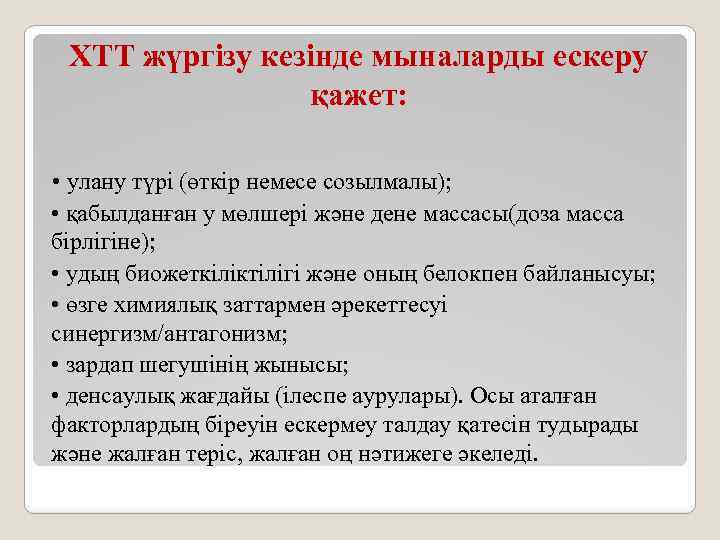 ХТТ жүргізу кезінде мыналарды ескеру қажет:

• улану түрі (өткір немесе созылмалы);
• қабылданған у мөлшері және дене массасы(доза масса бірлігіне);
• удың биожеткіліктілігі және оның белокпен байланысуы;
• өзге химиялық заттармен әрекеттесуі синергизм/антагонизм;
• зардап шегушінің жынысы;
• денсаулық жағдайы (ілеспе аурулары). Осы аталған факторлардың біреуін ескермеу талдау қатесін тудырады және жалған теріс, жалған оң нәтижеге әкеледі.